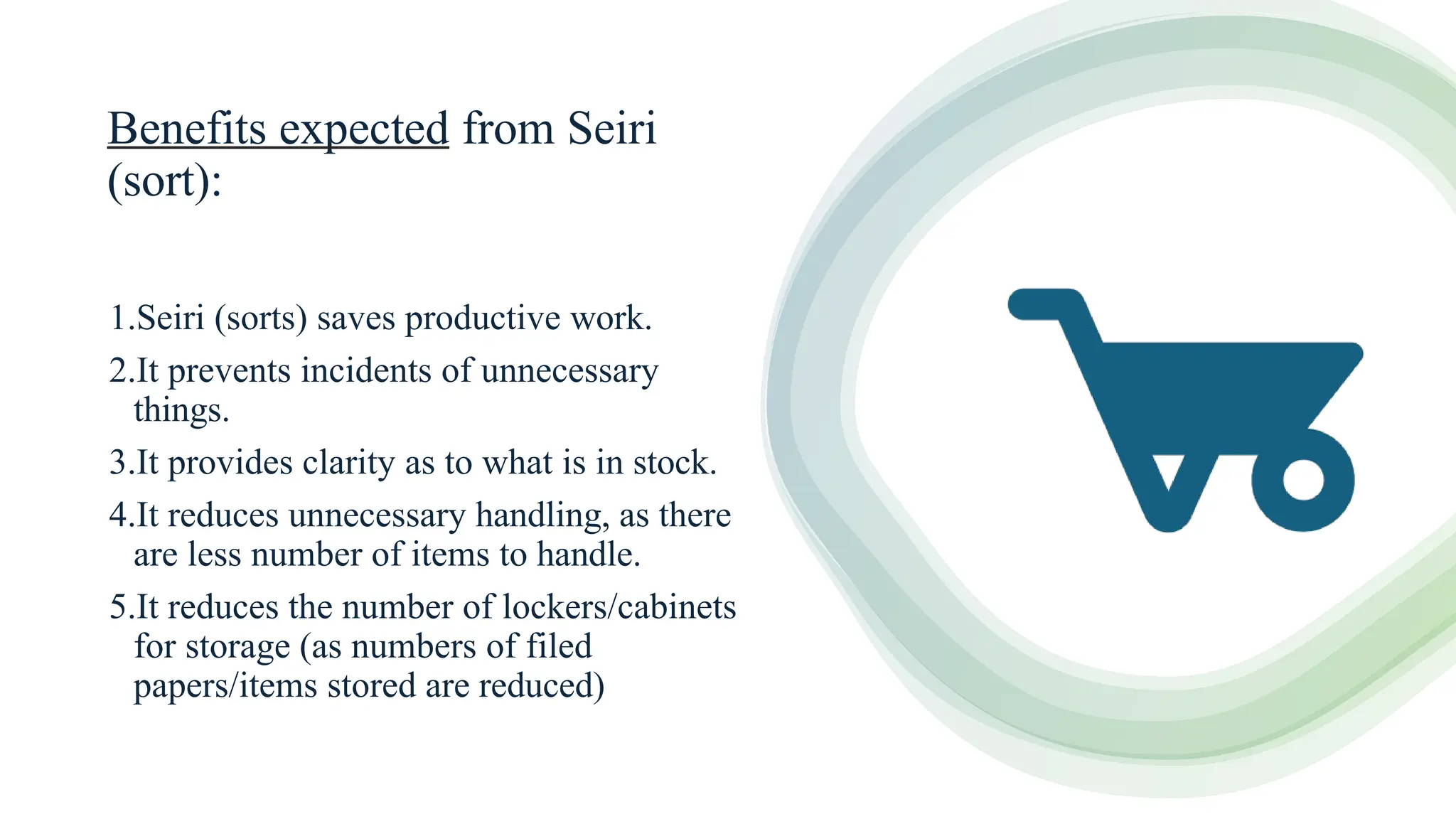 Benefits expected from Seiri (sort):

1.Seiri (sorts) saves productive work.

2.It prevents incidents of unnecessary things.

3.It provides clarity as to what is in stock.

4.It reduces unnecessary handling, as there are less number of items to handle.

5.It reduces the number of lockers/cabinets for storage (as numbers of filed papers/items stored are reduced)